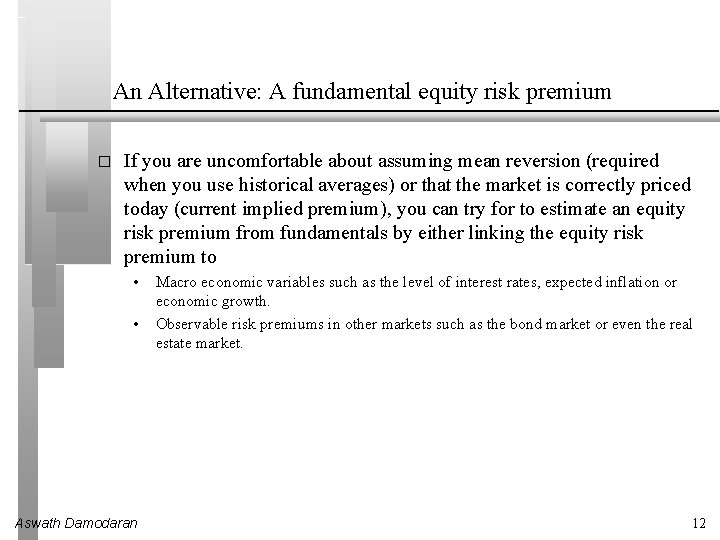 An Alternative: A fundamental equity risk premium

□ If you are uncomfortable about assuming mean reversion (required when you use historical averages) or that the market is correctly priced today (current implied premium), you can try for to estimate an equity risk premium from fundamentals by either linking the equity risk premium to

• Macro economic variables such as the level of interest rates, expected inflation or economic growth.

• Observable risk premiums in other markets such as the bond market or even the real estate market.

Aswath Damodaran

12